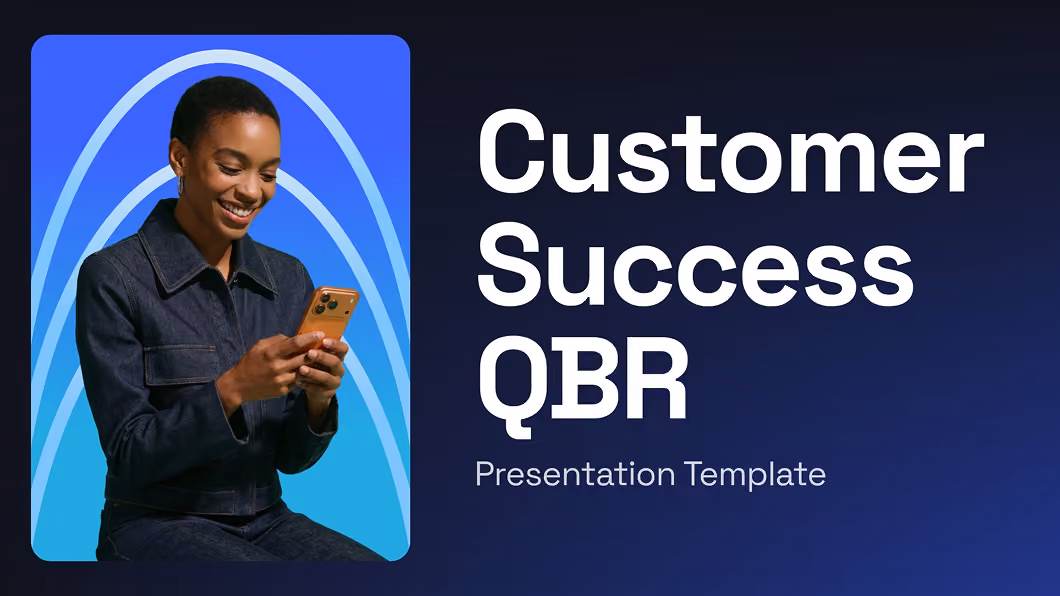 Customer Success QBR

Presentation Template